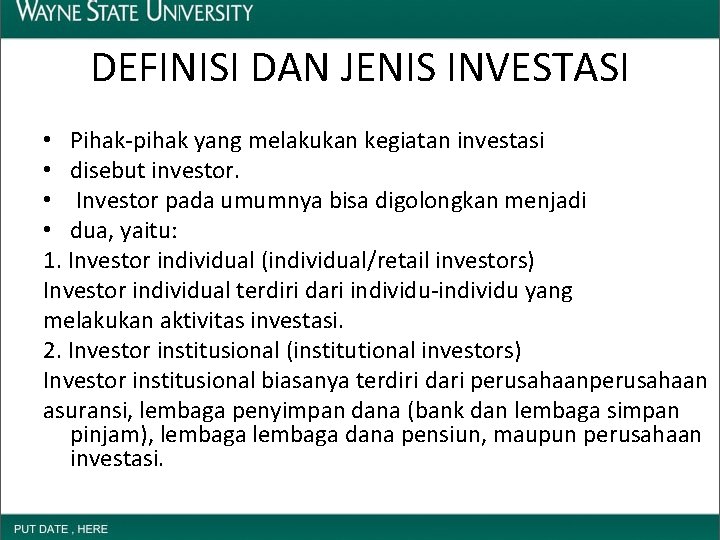 WAYNE STATE UNIVERSITY

DEFINISI DAN JENIS INVESTASI

• Pihak-pihak yang melakukan kegiatan investasi
• disebut investor.
• Investor pada umumnya bisa digolongkan menjadi
• dua, yaitu:
1. Investor individual (individual/retail investors)
Investor individual terdiri dari individu-individu yang
melakukan aktivitas investasi.
2. Investor institusional (institutional investors)
Investor institusional biasanya terdiri dari perusahaanperusahaan
asuransi, lembaga penyimpan dana (bank dan lembaga simpan pinjam), lembaga lembaga dana pensiun, maupun perusahaan investasi.

PUT DATE , HERE